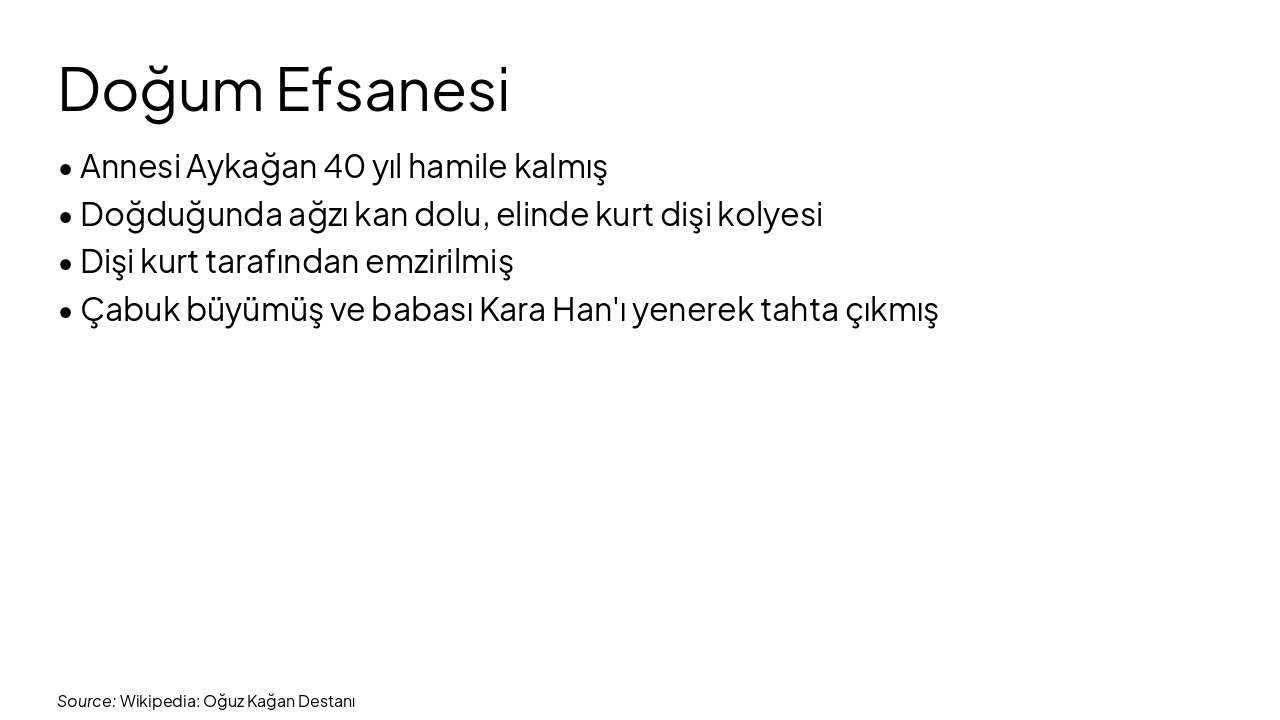 Doğum Efsanesi

• Annesi Aykağan 40 yıl hamile kalmış
• Doğduğunda ağzı kan dolu, elinde kurt dişi kolyesi
• Dişi kurt tarafından emzirilmiş
• Çabuk büyümüş ve babası Kara Han'ı yenerek tahta çıkmış

Source: Wikipedia: Oğuz Kağan Destanı